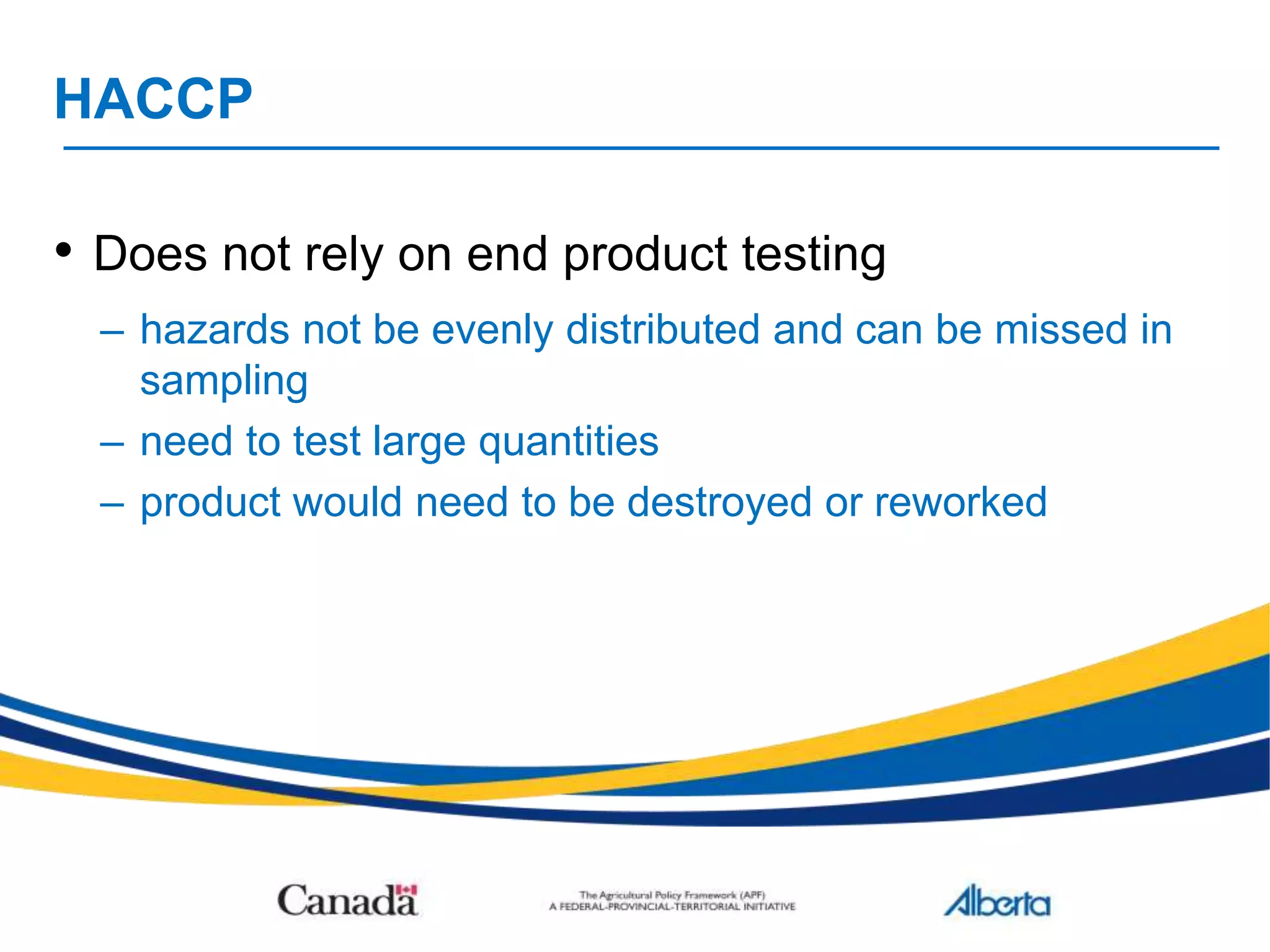 HACCP

• Does not rely on end product testing

– hazards not be evenly distributed and can be missed in sampling

– need to test large quantities

– product would need to be destroyed or reworked

Canada

The Agricultural Policy Framework (APF)
A FEDERAL-PROVINCIAL-TERRITORIAL INITIATIVE

Alberta